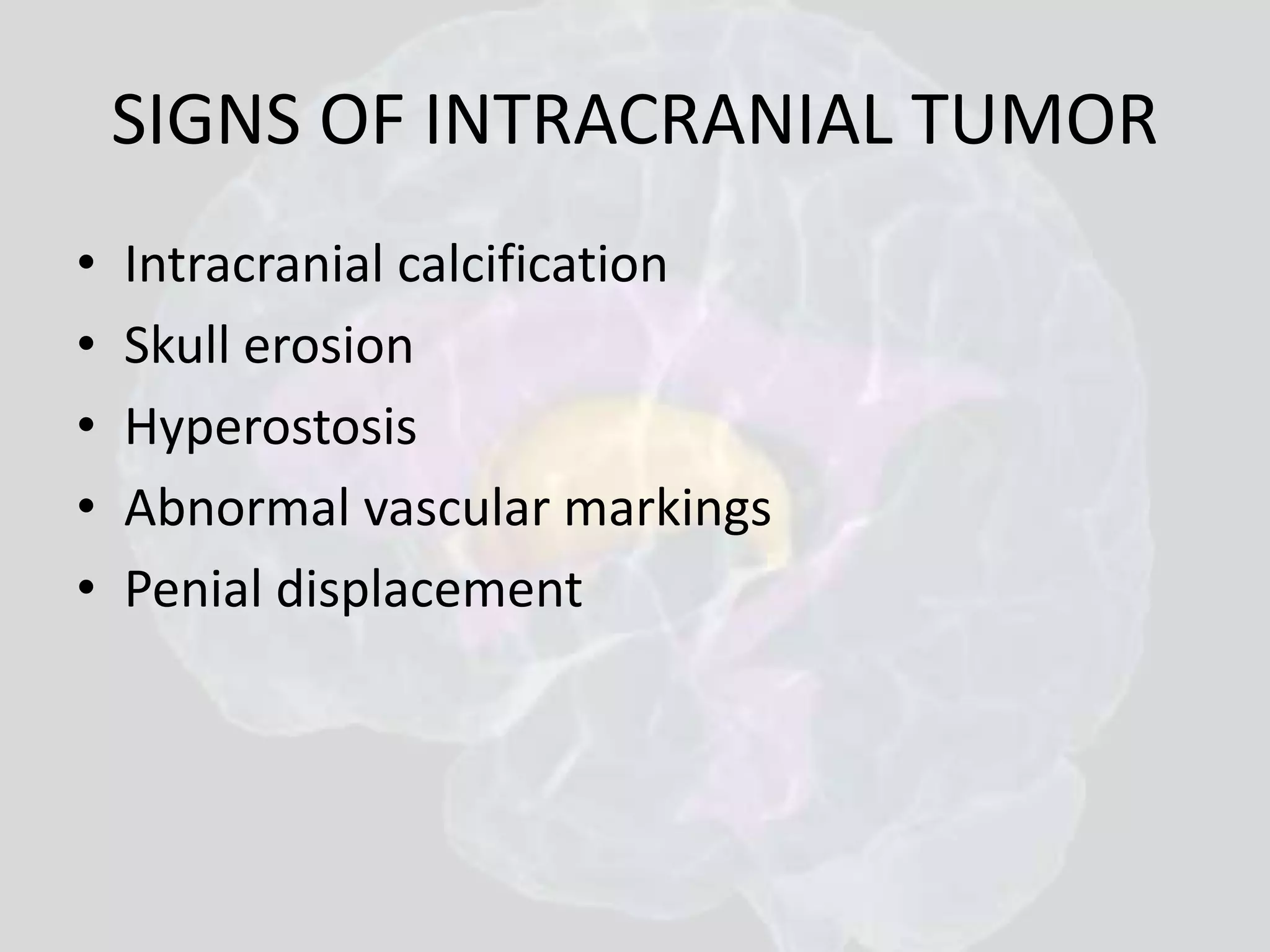 SIGNS OF INTRACRANIAL TUMOR

• Intracranial calcification
• Skull erosion
• Hyperostosis
• Abnormal vascular markings
• Penial displacement